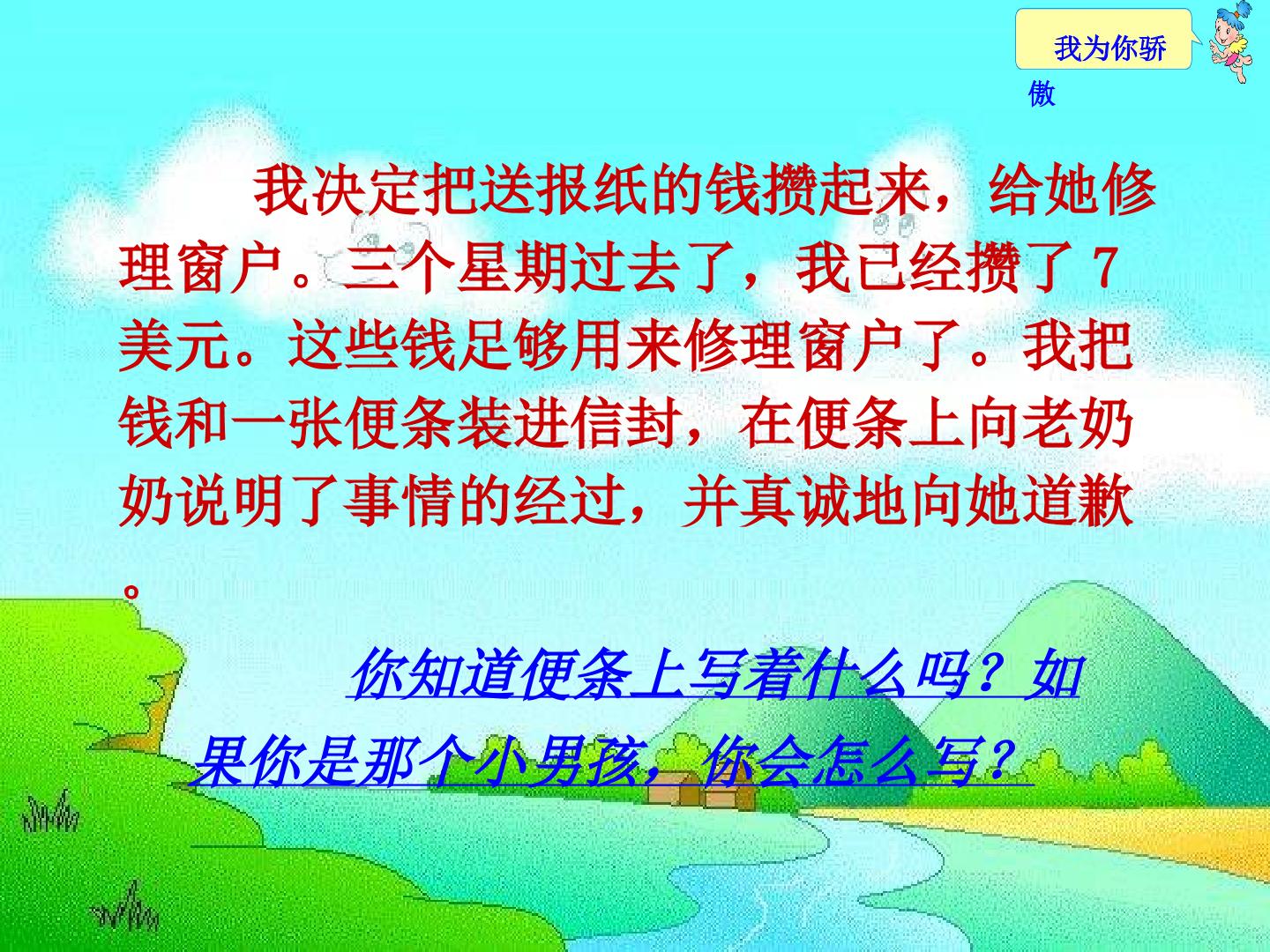 我为你骄傲

我决定把送报纸的钱攒起来，给她修理窗户。三个星期过去了，我已经攒了 7 美元。这些钱足够用来修理窗户了。我把钱和一张便条装进信封，在便条上向老奶奶说明了事情的经过，并真诚地向她道歉。

你知道便条上写着什么吗？如果你是那个小男孩，你会怎么写？